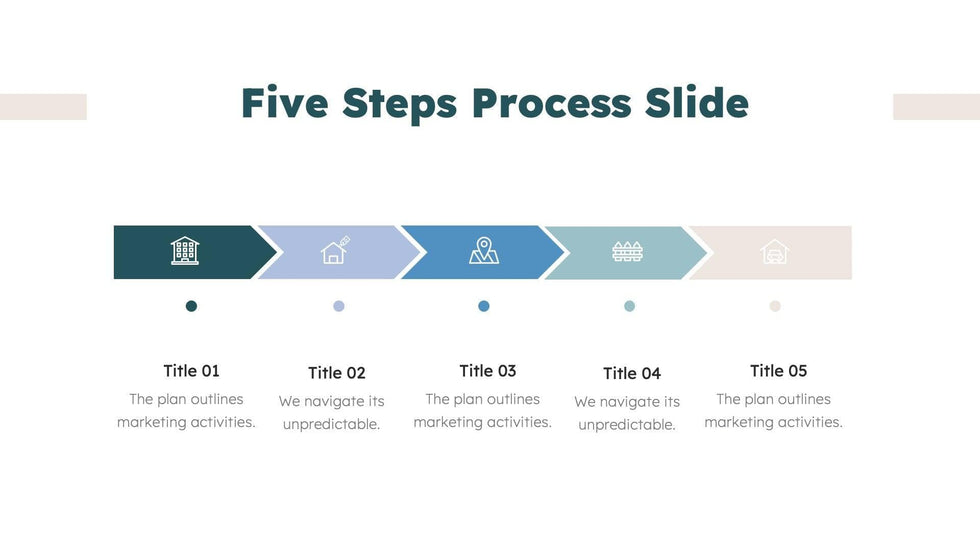 Five Steps Process Slide

Title 01
The plan outlines marketing activities.

Title 02
We navigate its unpredictable.

Title 03
The plan outlines marketing activities.

Title 04
We navigate its unpredictable.

Title 05
The plan outlines marketing activities.